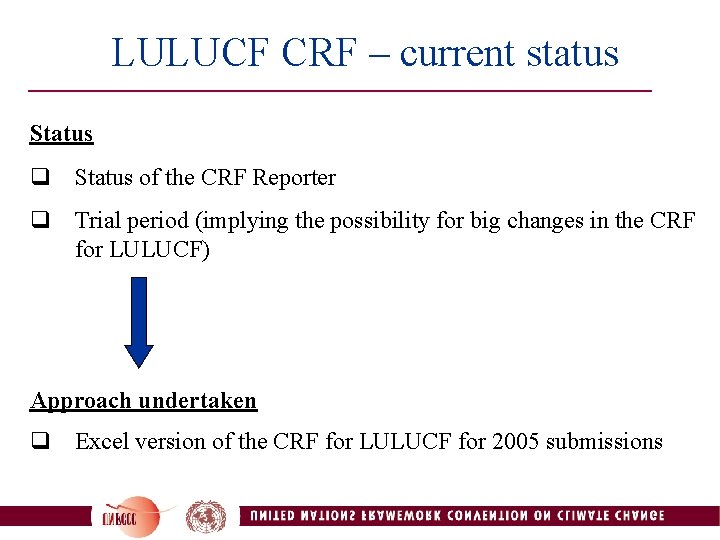 LULUCF CRF – current status

Status

❑ Status of the CRF Reporter

❑ Trial period (implying the possibility for big changes in the CRF for LULUCF)

Approach undertaken

❑ Excel version of the CRF for LULUCF for 2005 submissions

UNFCCC

UNITED NATIONS FRAMEWORK CONVENTION ON CLIMATE CHANGE